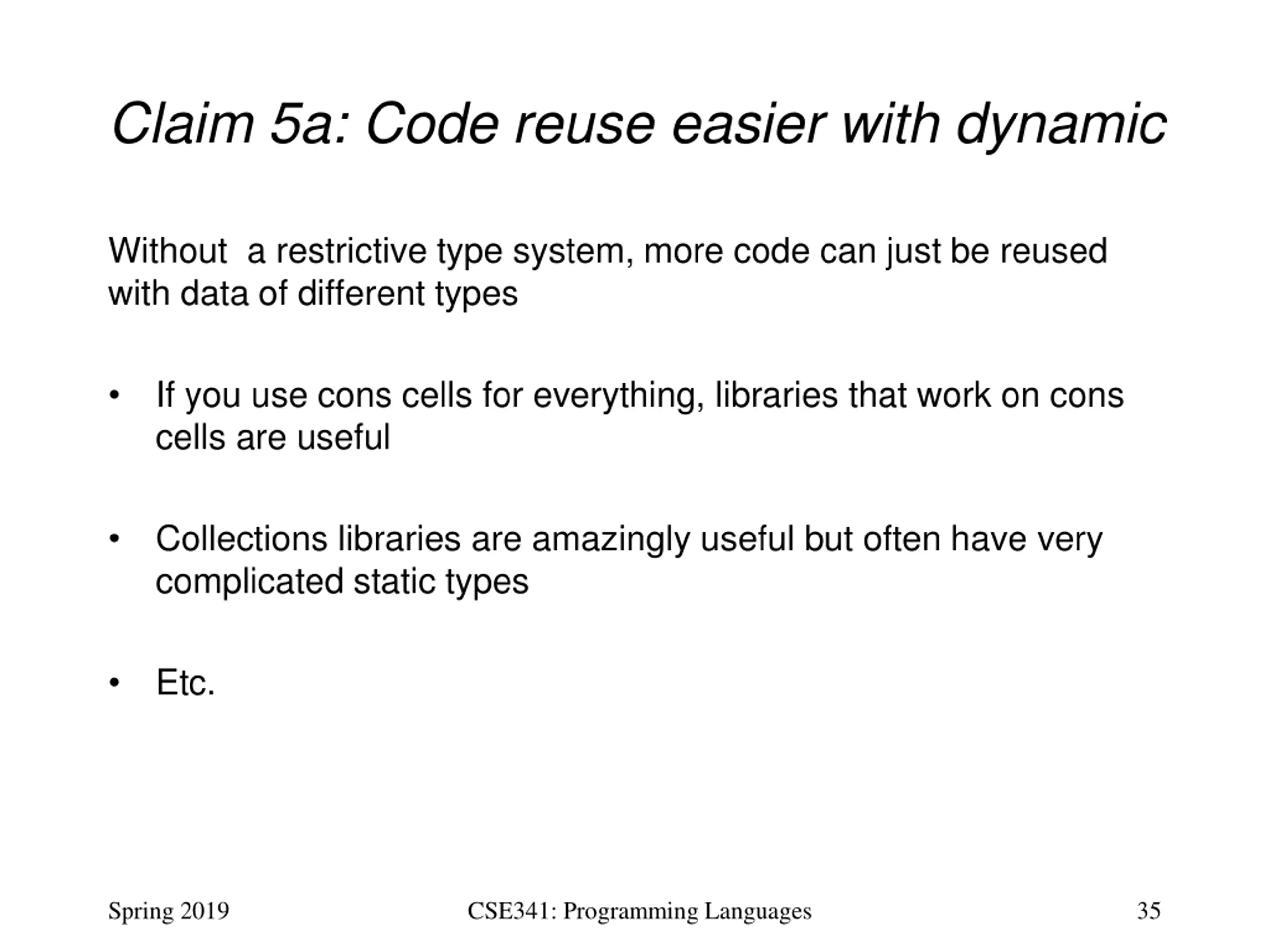 Claim 5a: Code reuse easier with dynamic

Without a restrictive type system, more code can just be reused with data of different types

• If you use cons cells for everything, libraries that work on cons cells are useful

• Collections libraries are amazingly useful but often have very complicated static types

• Etc.

Spring 2019

CSE341: Programming Languages

35